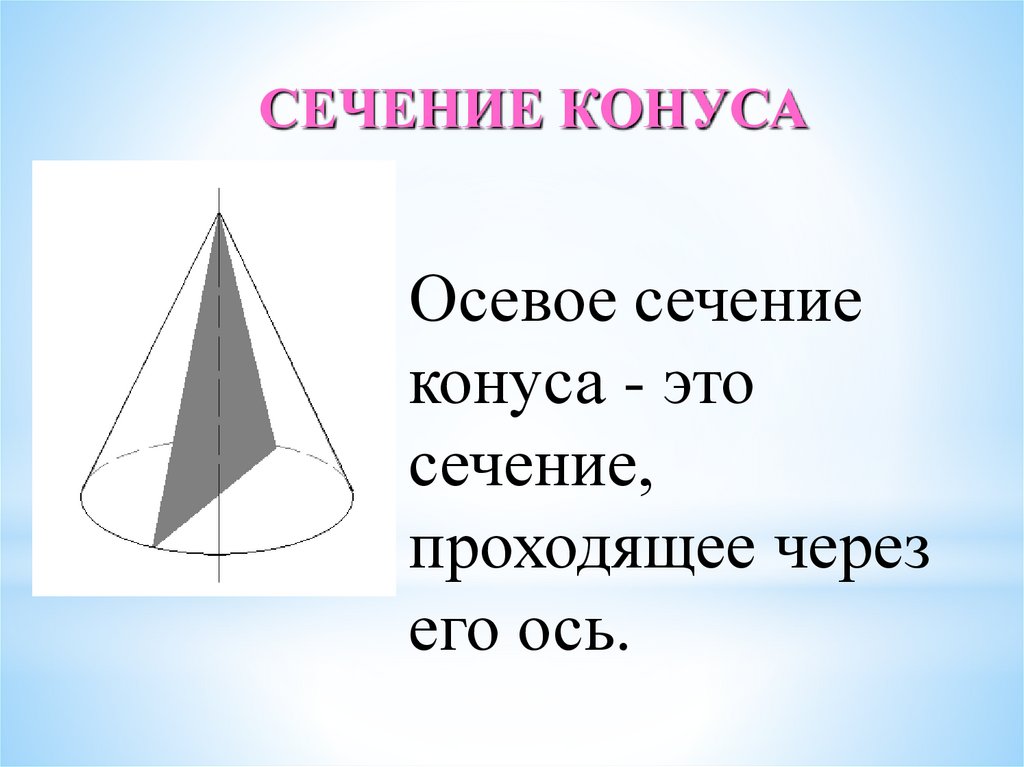 СЕЧЕНИЕ КОНУСА

Осевое сечение конуса - это сечение, проходящее через его ось.